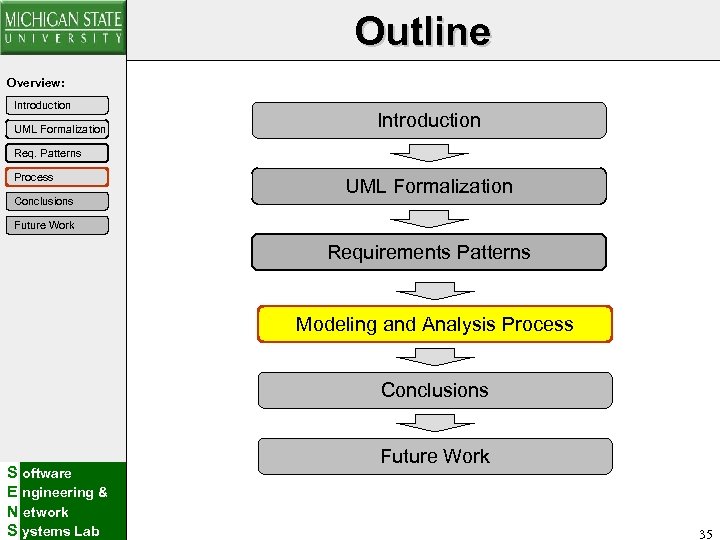 MICHIGAN STATE
UNIVERSITY

Outline

Overview:

Introduction

UML Formalization

Req. Patterns

Process

Conclusions

Future Work

Introduction

UML Formalization

Requirements Patterns

Modeling and Analysis Process

Conclusions

Future Work

Software
Engineering &
Network
Systems Lab

35